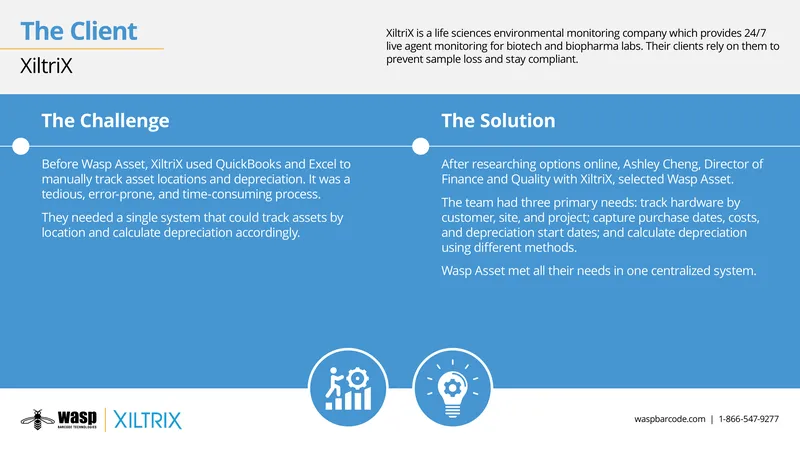 The Client

XiltriX

XiltriX is a life sciences environmental monitoring company which provides 24/7 live agent monitoring for biotech and biopharma labs. Their clients rely on them to prevent sample loss and stay compliant.

The Challenge

Before Wasp Asset, XiltriX used QuickBooks and Excel to manually track asset locations and depreciation. It was a tedious, error-prone, and time-consuming process.

They needed a single system that could track assets by location and calculate depreciation accordingly.

The Solution

After researching options online, Ashley Cheng, Director of Finance and Quality with XiltriX, selected Wasp Asset.

The team had three primary needs: track hardware by customer, site, and project; capture purchase dates, costs, and depreciation start dates; and calculate depreciation using different methods.

Wasp Asset met all their needs in one centralized system.

wasp BARCODE TECHNOLOGIES | XILTRIX

waspbarcode.com | 1-866-547-9277